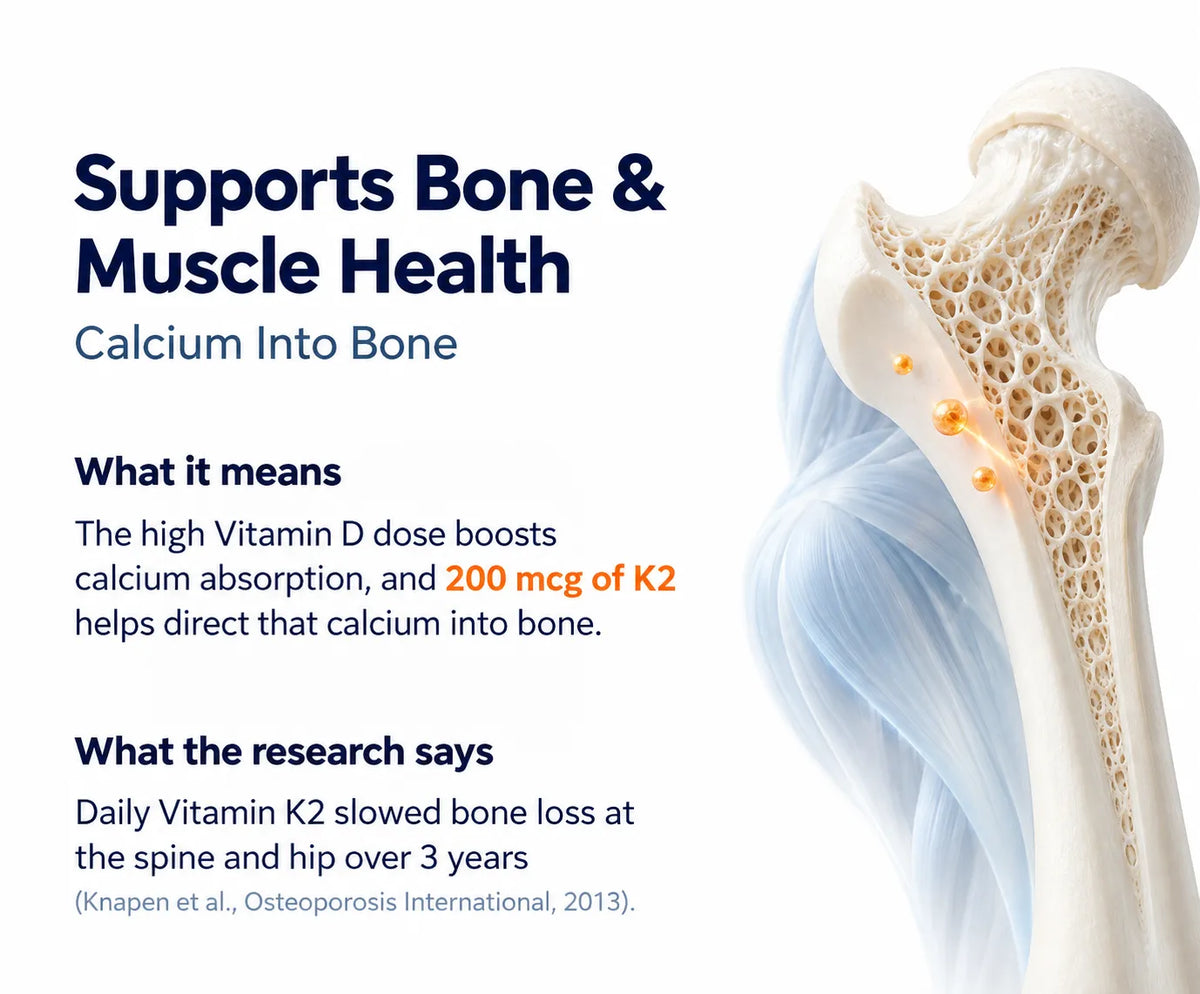 Supports Bone & Muscle Health

Calcium Into Bone

What it means

The high Vitamin D dose boosts calcium absorption, and 200 mcg of K2 helps direct that calcium into bone.

What the research says

Daily Vitamin K2 slowed bone loss at the spine and hip over 3 years (Knapen et al., Osteoporosis International, 2013).